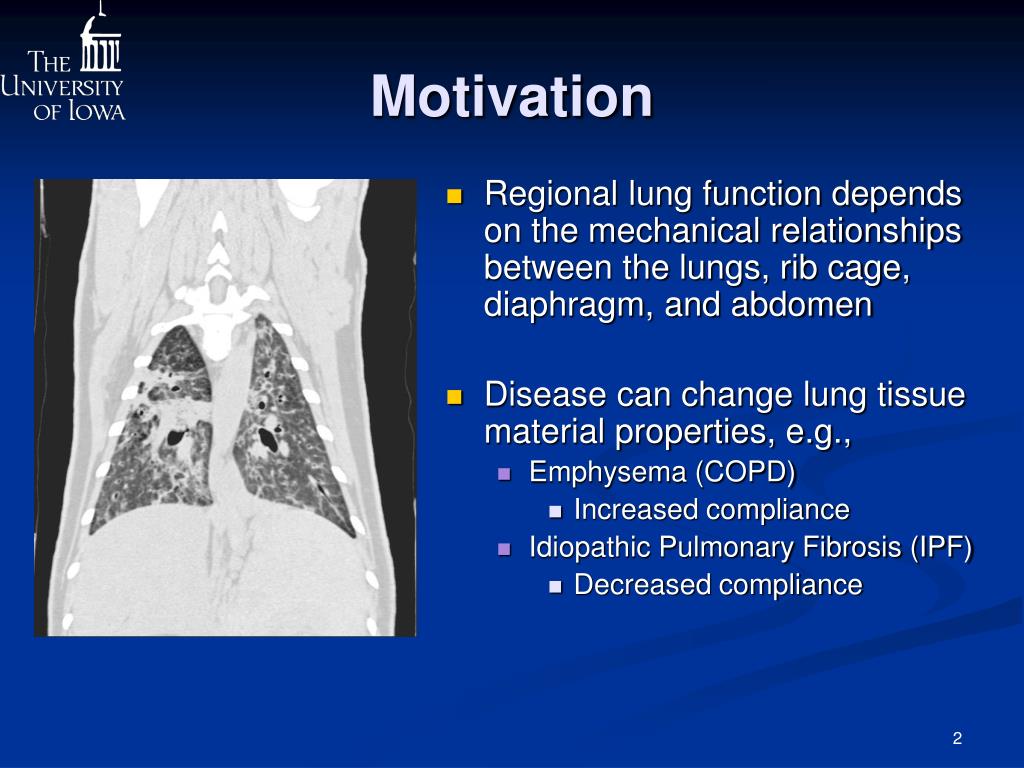 THE UNIVERSITY OF IOWA

Motivation

Regional lung function depends on the mechanical relationships between the lungs, rib cage, diaphragm, and abdomen

Disease can change lung tissue material properties, e.g.,

Emphysema (COPD)

Increased compliance

Idiopathic Pulmonary Fibrosis (IPF)

Decreased compliance

2